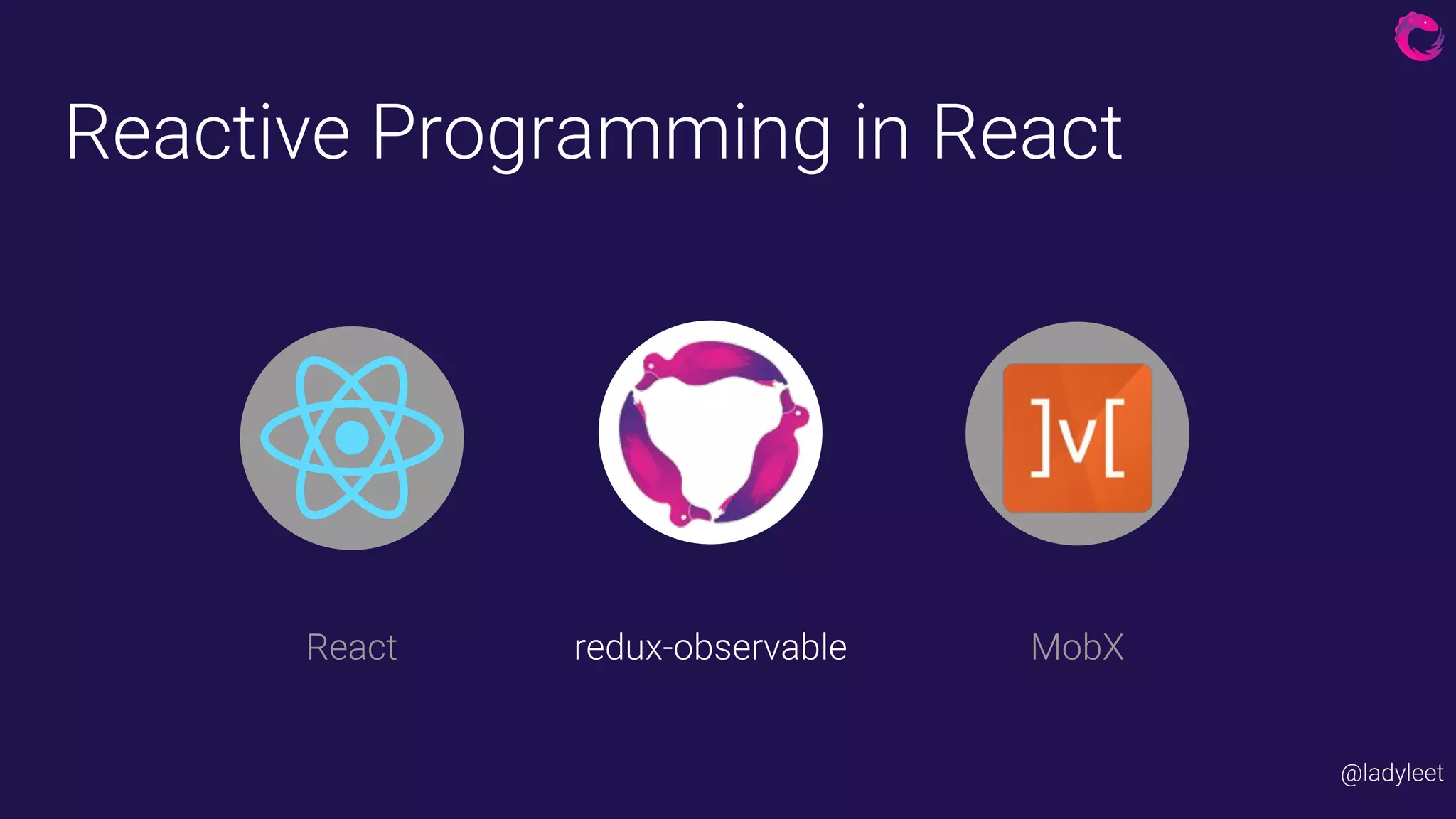 Reactive Programming in React

]v[

React

redux-observable

MobX

@ladyleet